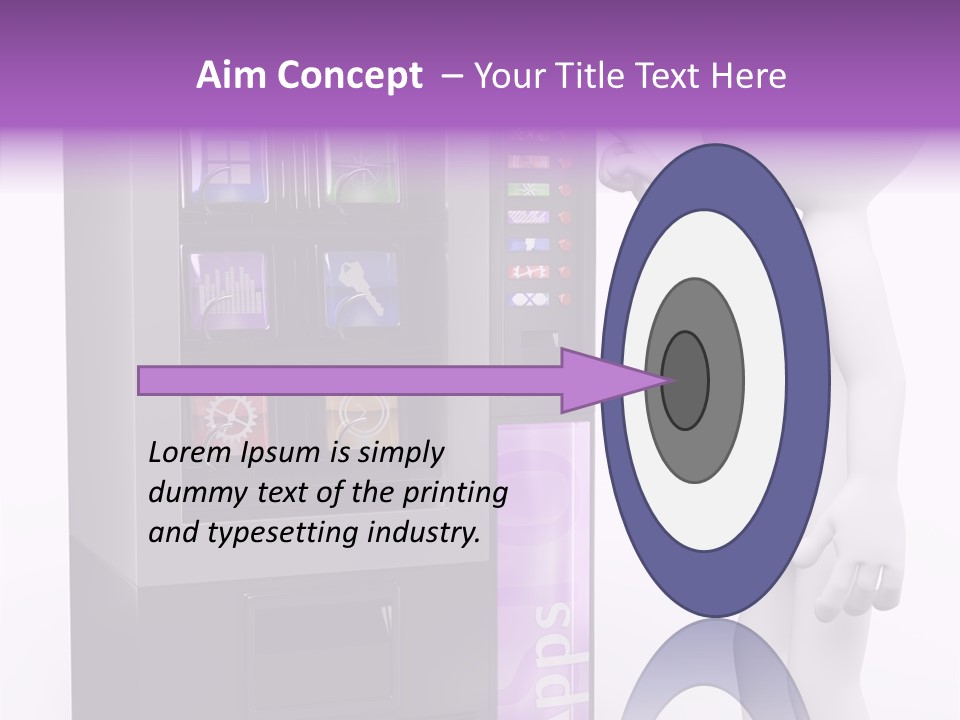 Aim Concept – Your Title Text Here

Lorem Ipsum is simply dummy text of the printing and typesetting industry.

apps